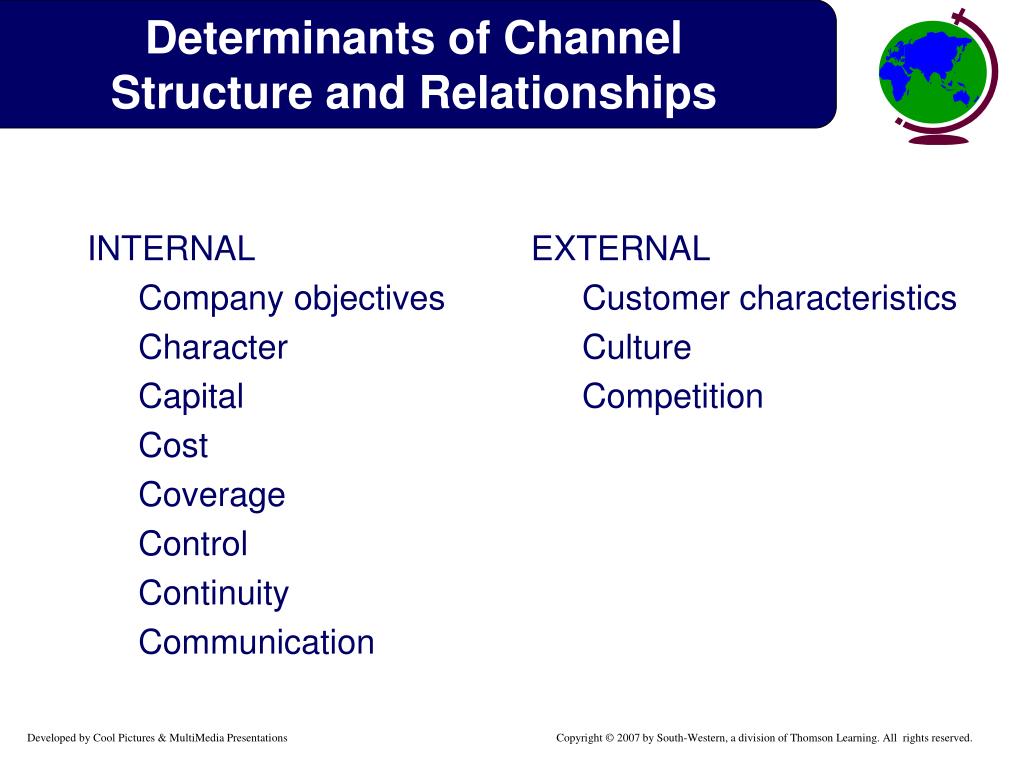 Determinants of Channel Structure and Relationships

INTERNAL
Company objectives
Character
Capital
Cost
Coverage
Control
Continuity
Communication

EXTERNAL
Customer characteristics
Culture
Competition

Developed by Cool Pictures & MultiMedia Presentations

Copyright © 2007 by South-Western, a division of Thomson Learning. All rights reserved.